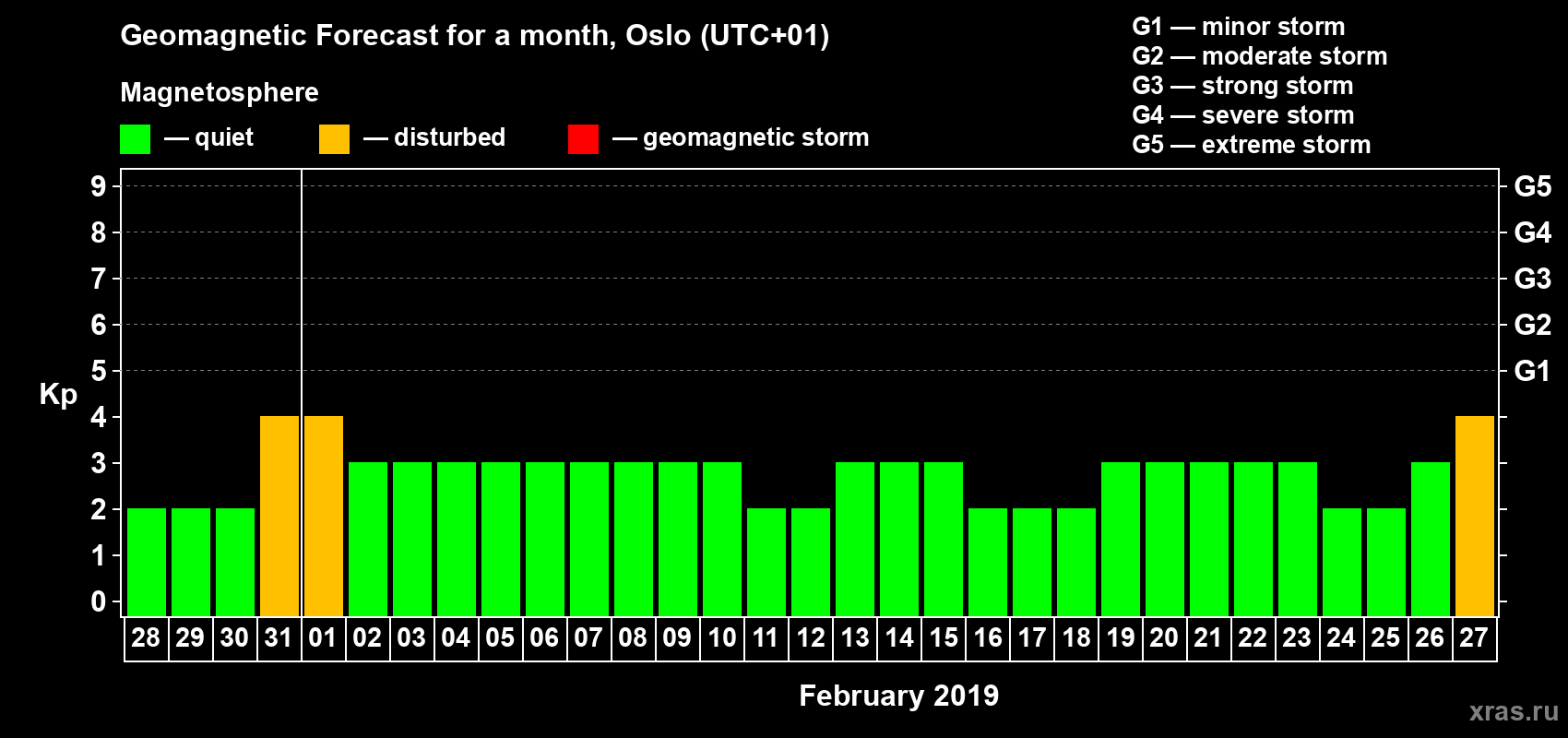 Geomagnetic Forecast for a month, Oslo (UTC+01)

Magnetosphere

— quiet — disturbed — geomagnetic storm

G1 — minor storm
G2 — moderate storm
G3 — strong storm
G4 — severe storm
G5 — extreme storm

Kp

9 8 7 6 5 4 3 2 1 0

G5 G4 G3 G2 G1

28 29 30 31 01 02 03 04 05 06 07 08 09 10 11 12 13 14 15 16 17 18 19 20 21 22 23 24 25 26 27

February 2019

xras.ru